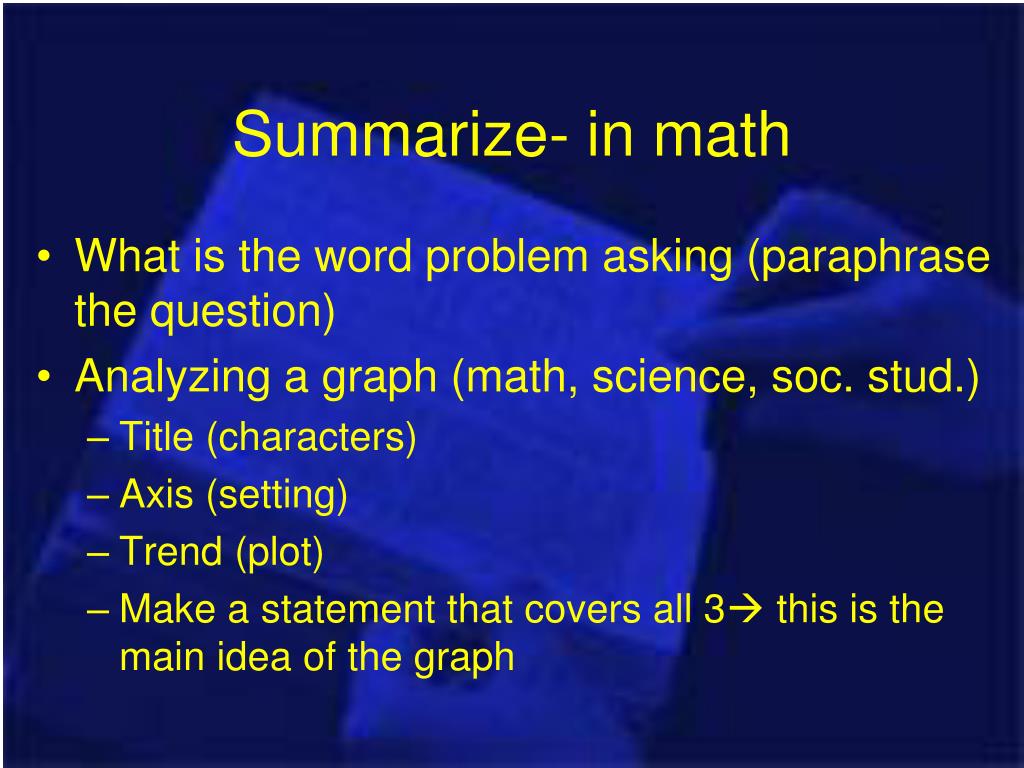 Summarize- in math

• What is the word problem asking (paraphrase the question)
• Analyzing a graph (math, science, soc. stud.)
  – Title (characters)
  – Axis (setting)
  – Trend (plot)
  – Make a statement that covers all 3→ this is the main idea of the graph